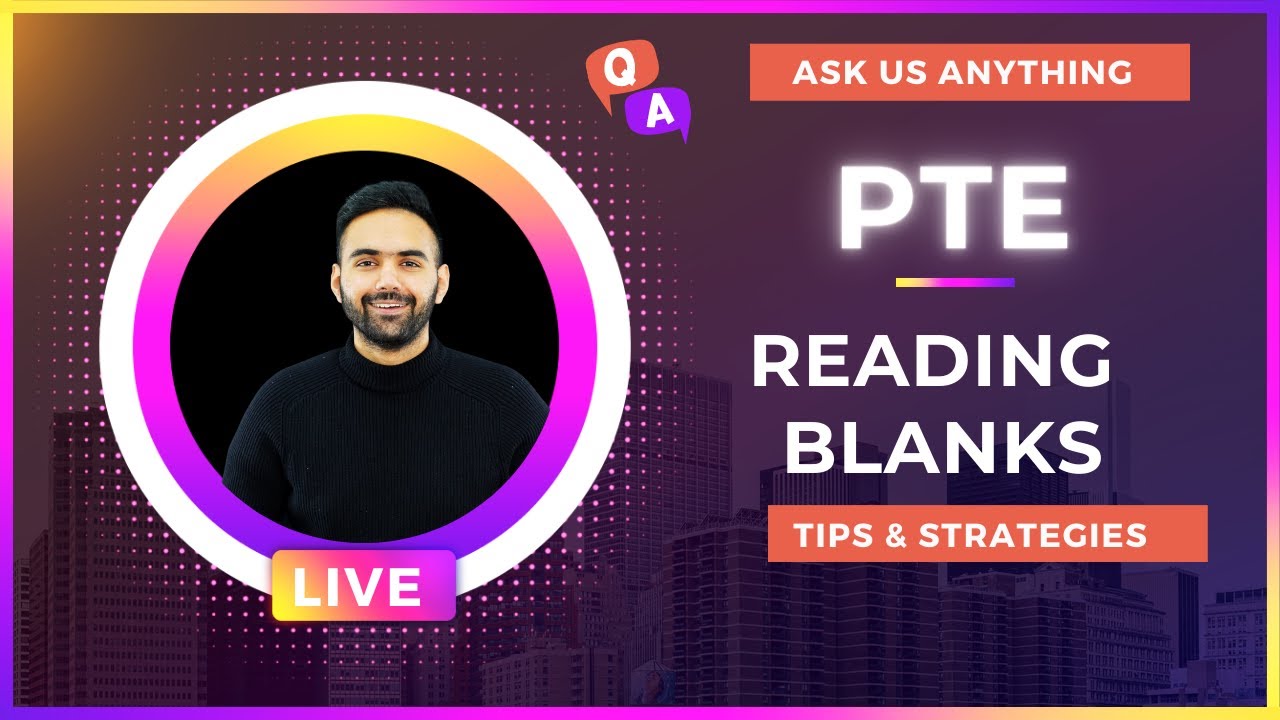 Q
A
ASK US ANYTHING

PTE

READING BLANKS

TIPS & STRATEGIES

LIVE